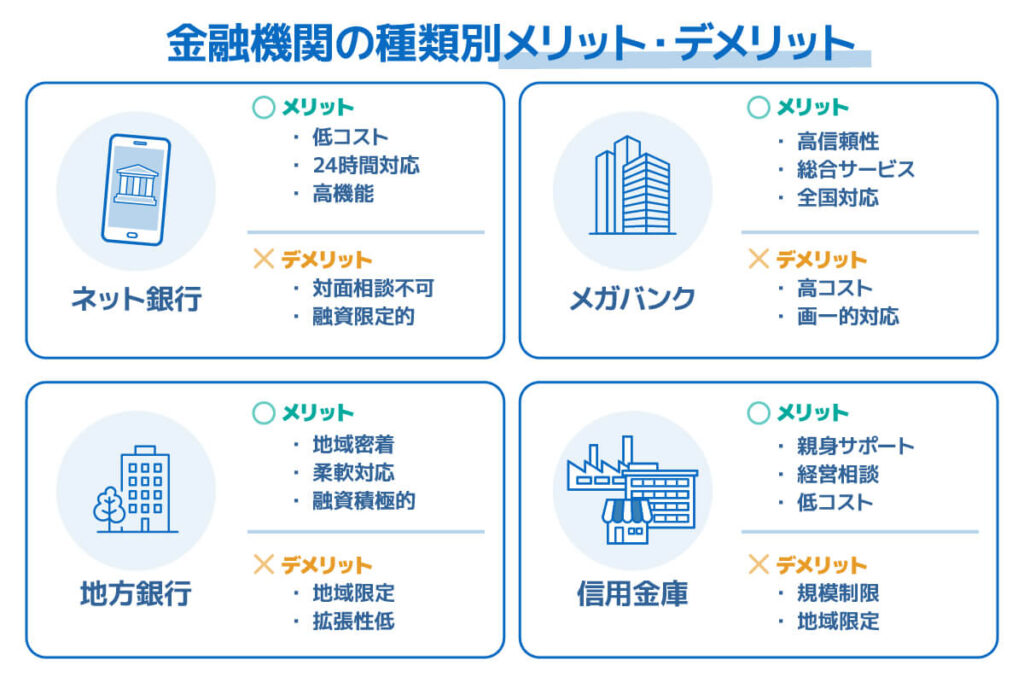 金融機関の種類別メリット・デメリット

ネット銀行

○ メリット
・低コスト
・24時間対応
・高機能

× デメリット
・対面相談不可
・融資限定的

メガバンク

○ メリット
・高信頼性
・総合サービス
・全国対応

× デメリット
・高コスト
・画一的対応

地方銀行

○ メリット
・地域密着
・柔軟対応
・融資積極的

× デメリット
・地域限定
・拡張性低

信用金庫

○ メリット
・親身サポート
・経営相談
・低コスト

× デメリット
・規模制限
・地域限定